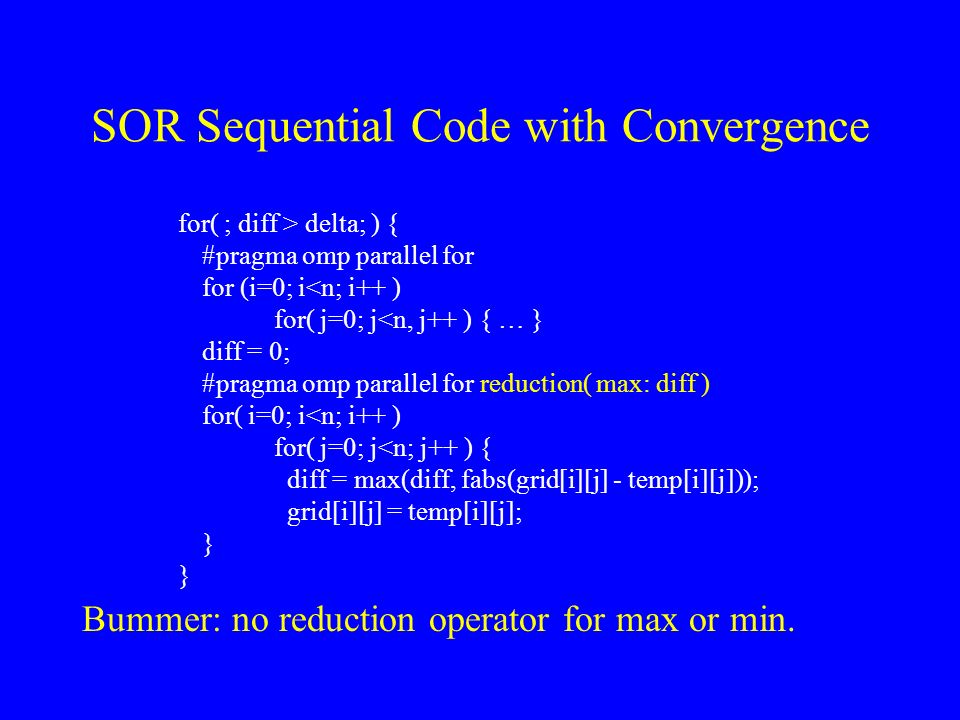 SOR Sequential Code with Convergence

for( ; diff > delta; ) {
#pragma omp parallel for
for (i=0; i<n; i++ )
for( j=0; j<n, j++ ) { … }
diff = 0;
#pragma omp parallel for reduction( max: diff )
for( i=0; i<n; i++ )
for( j=0; j<n; j++ ) {
diff = max(diff, fabs(grid[i][j] - temp[i][j]));
grid[i][j] = temp[i][j];
}
}

Bummer: no reduction operator for max or min.